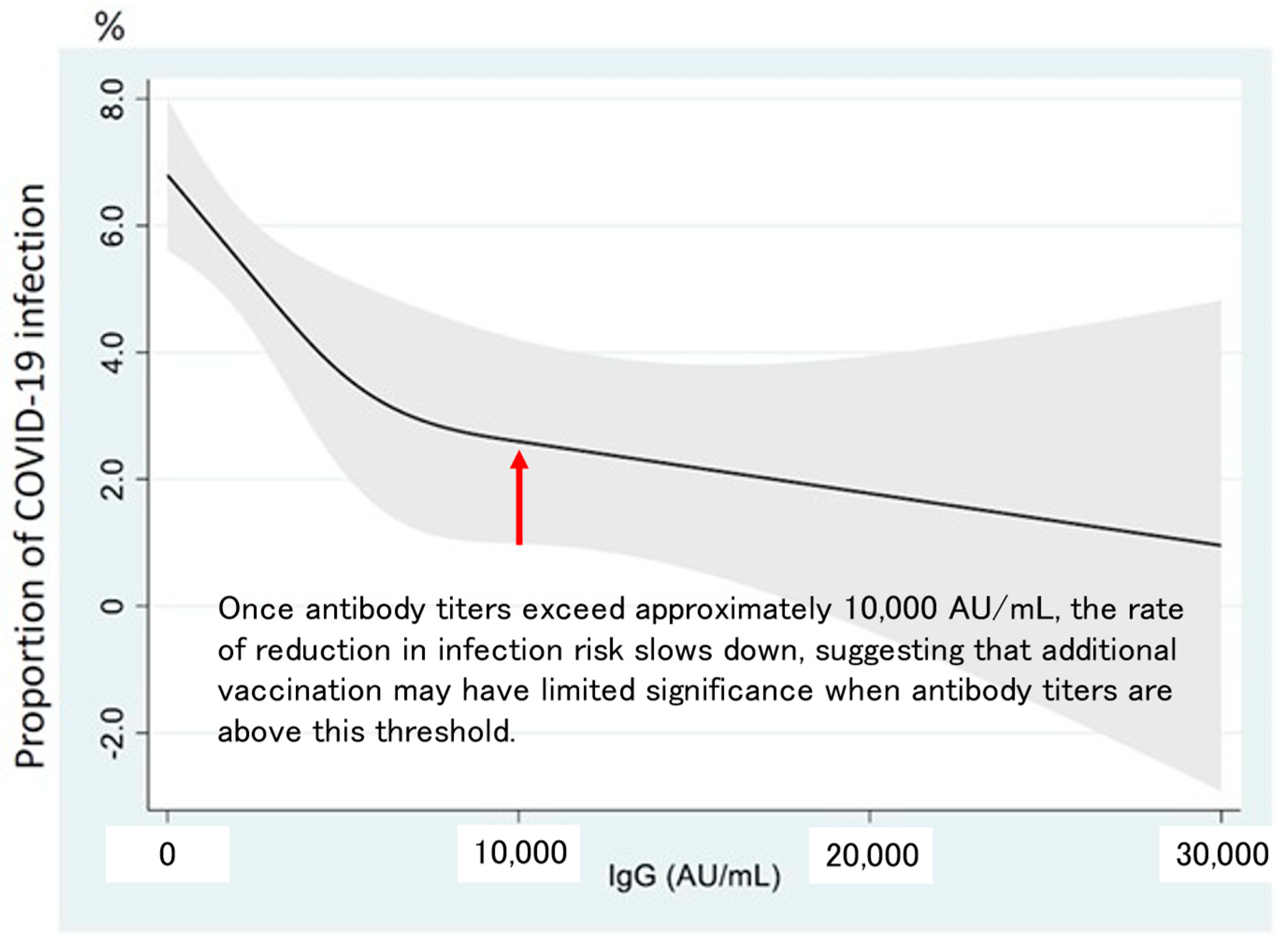 %

Proportion of COVID-19 infection

8.0
6.0
4.0
2.0
0
-2.0

Once antibody titers exceed approximately 10,000 AU/mL, the rate of reduction in infection risk slows down, suggesting that additional vaccination may have limited significance when antibody titers are above this threshold.

0
10,000
20,000
30,000
IgG (AU/mL)